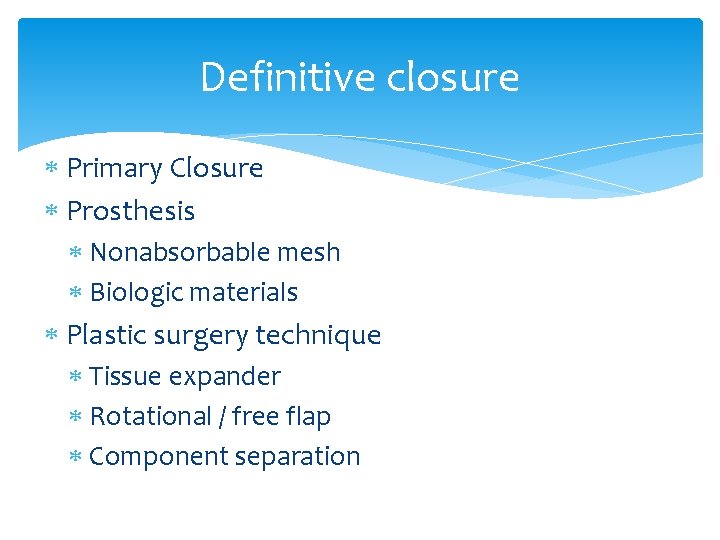 Definitive closure

* Primary Closure
* Prosthesis
  * Nonabsorbable mesh
  * Biologic materials
* Plastic surgery technique
  * Tissue expander
  * Rotational / free flap
  * Component separation